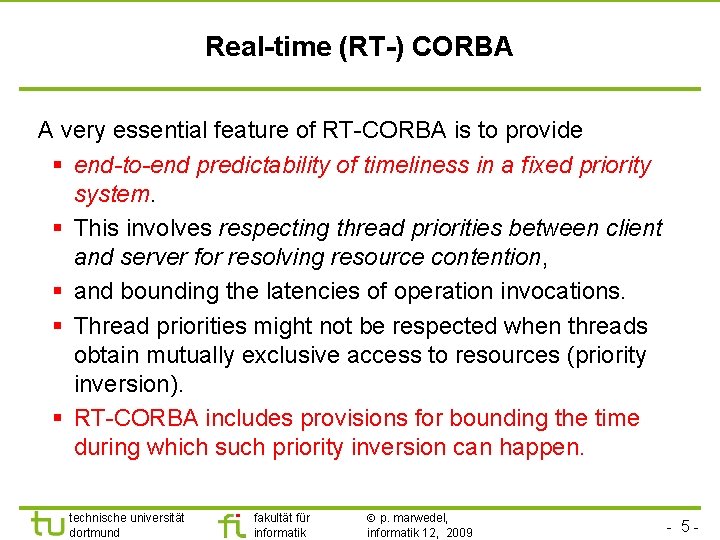 Real-time (RT-) CORBA

A very essential feature of RT-CORBA is to provide

▪ end-to-end predictability of timeliness in a fixed priority system.

▪ This involves respecting thread priorities between client and server for resolving resource contention,

▪ and bounding the latencies of operation invocations.

▪ Thread priorities might not be respected when threads obtain mutually exclusive access to resources (priority inversion).

▪ RT-CORBA includes provisions for bounding the time during which such priority inversion can happen.

tu technische universität dortmund

fi fakultät für informatik

© p. marwedel, informatik 12, 2009

- 5 -